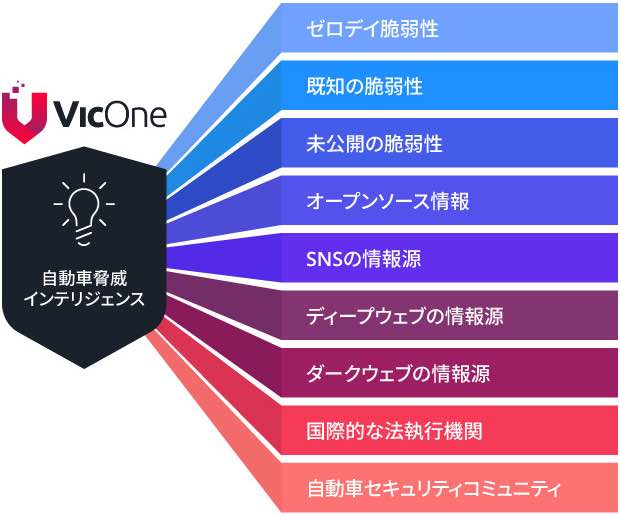 VicOne

自動車脅威
インテリジェンス

ゼロデイ脆弱性

既知の脆弱性

未公開の脆弱性

オープンソース情報

SNSの情報源

ディープウェブの情報源

ダークウェブの情報源

国際的な法執行機関

自動車セキュリティコミュニティ